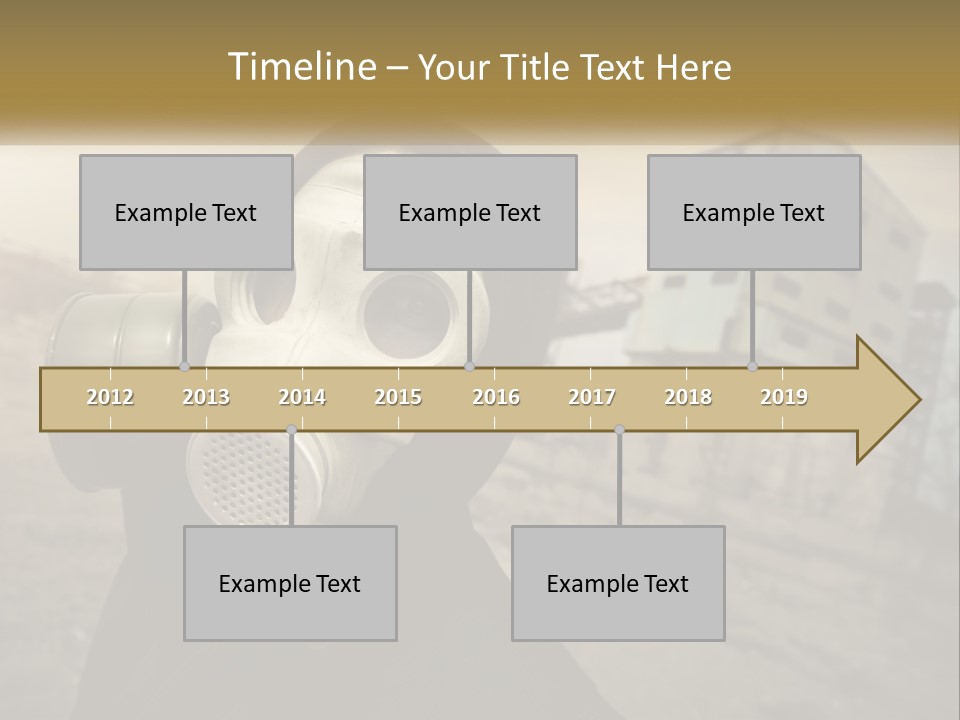 Timeline – Your Title Text Here

Example Text

Example Text

Example Text

2012 2013 2014 2015 2016 2017 2018 2019

Example Text

Example Text